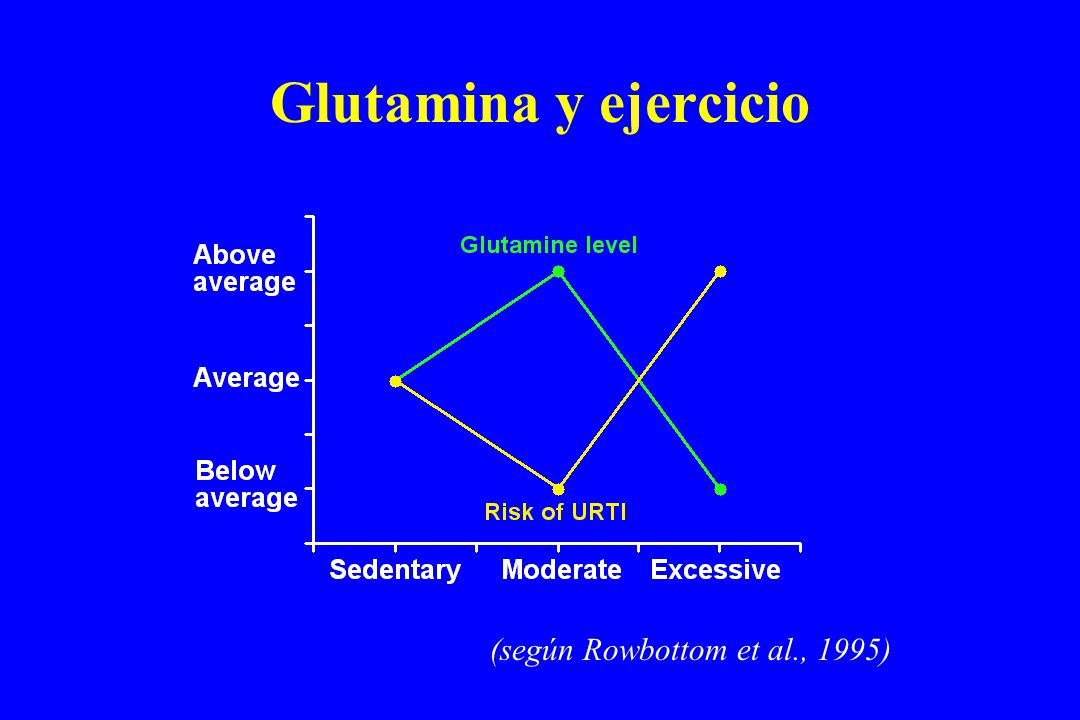 Glutamina y ejercicio

Above average

Average

Below average

Glutamine level

Risk of URTI

Sedentary

Moderate

Excessive

(según Rowbottom et al., 1995)